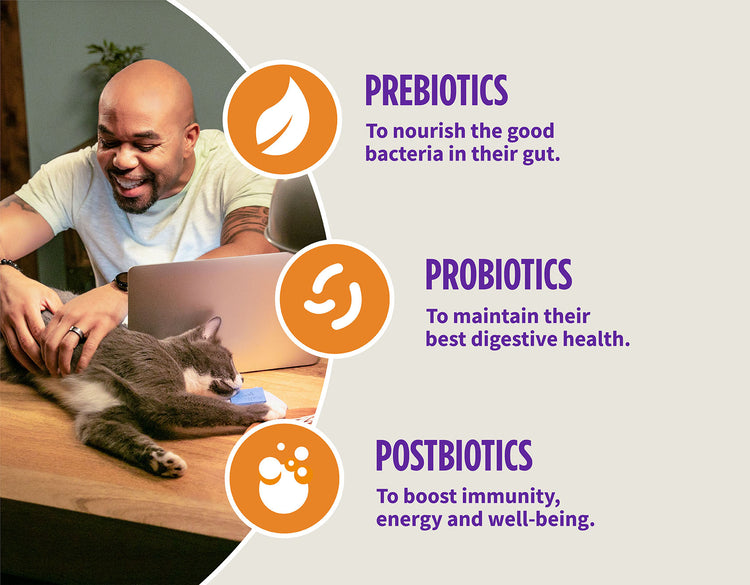 PREBIOTICS
To nourish the good bacteria in their gut.

PROBIOTICS
To maintain their best digestive health.

POSTBIOTICS
To boost immunity, energy and well-being.